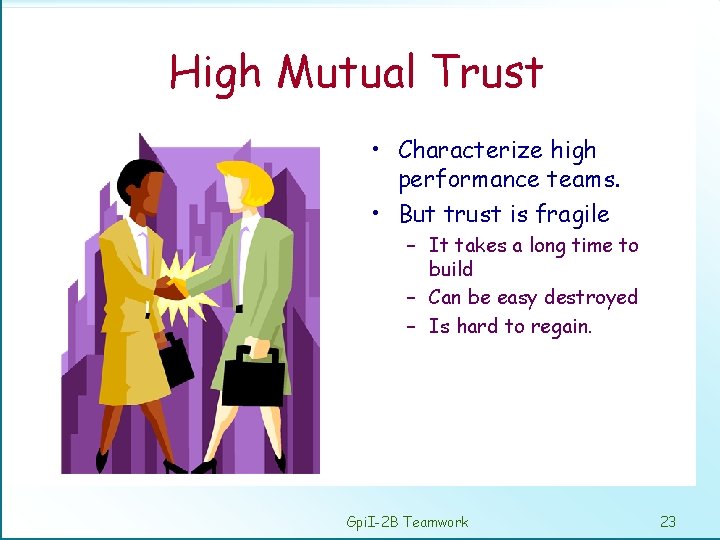 High Mutual Trust

• Characterize high performance teams.
• But trust is fragile
– It takes a long time to build
– Can be easy destroyed
– Is hard to regain.

GpiI-2B Teamwork

23